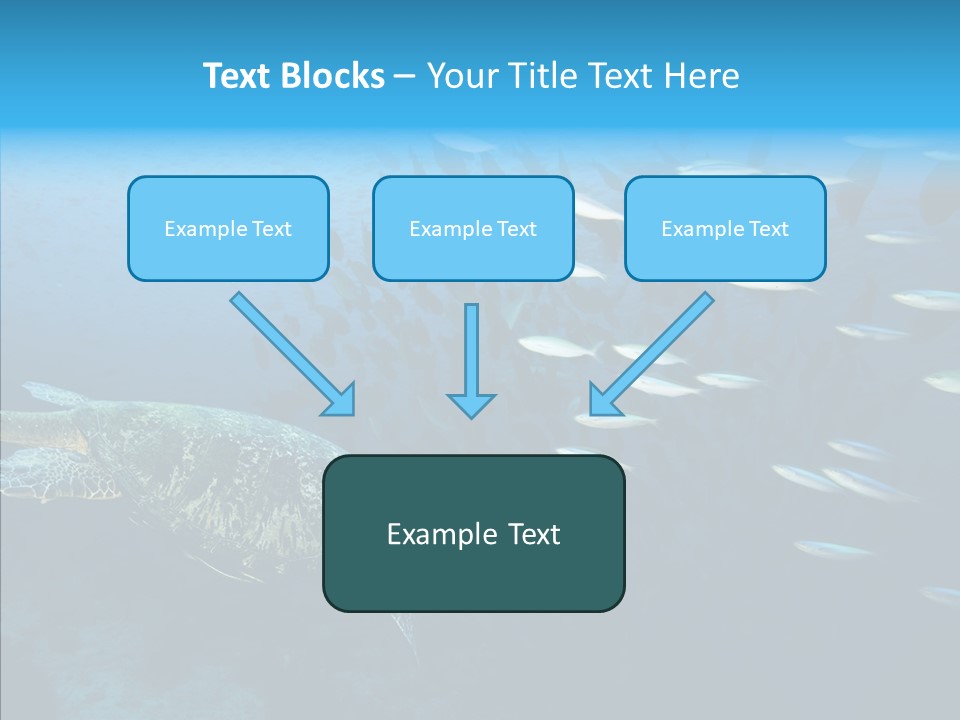 Text Blocks – Your Title Text Here

Example Text

Example Text

Example Text

Example Text